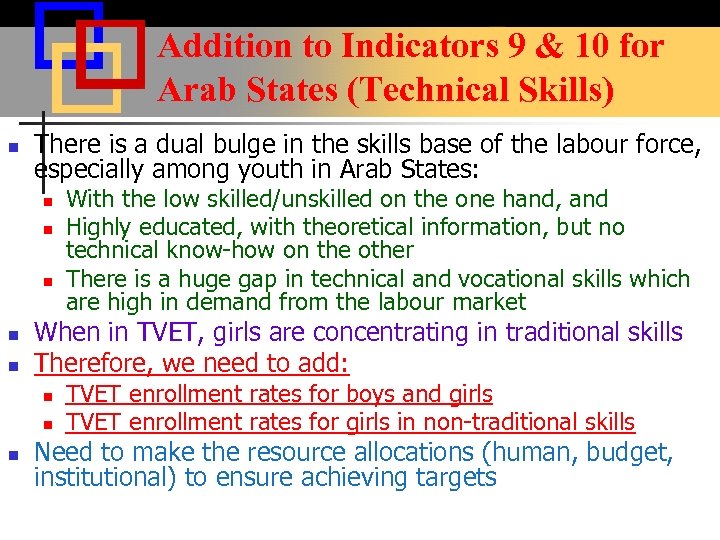 Addition to Indicators 9 & 10 for Arab States (Technical Skills)

- There is a dual bulge in the skills base of the labour force, especially among youth in Arab States:
  - With the low skilled/unskilled on the one hand, and
  - Highly educated, with theoretical information, but no technical know-how on the other
  - There is a huge gap in technical and vocational skills which are high in demand from the labour market
- When in TVET, girls are concentrating in traditional skills
- Therefore, we need to add:
  - TVET enrollment rates for boys and girls
  - TVET enrollment rates for girls in non-traditional skills
- Need to make the resource allocations (human, budget, institutional) to ensure achieving targets